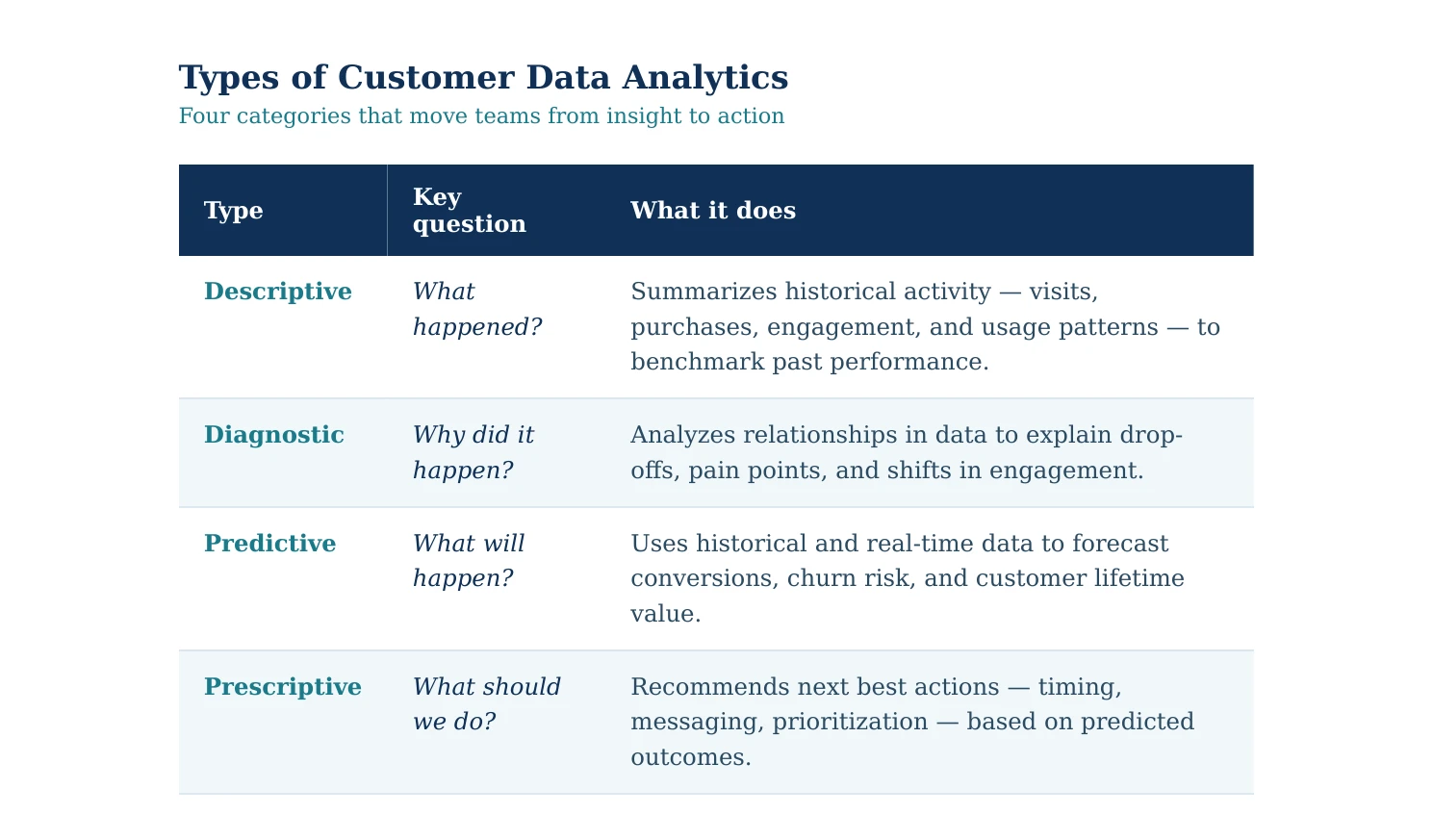 Types of Customer Data Analytics

Four categories that move teams from insight to action

| Type | Key question | What it does |
|---|---|---|
| Descriptive | What happened? | Summarizes historical activity — visits, purchases, engagement, and usage patterns — to benchmark past performance. |
| Diagnostic | Why did it happen? | Analyzes relationships in data to explain drop-offs, pain points, and shifts in engagement. |
| Predictive | What will happen? | Uses historical and real-time data to forecast conversions, churn risk, and customer lifetime value. |
| Prescriptive | What should we do? | Recommends next best actions — timing, messaging, prioritization — based on predicted outcomes. |